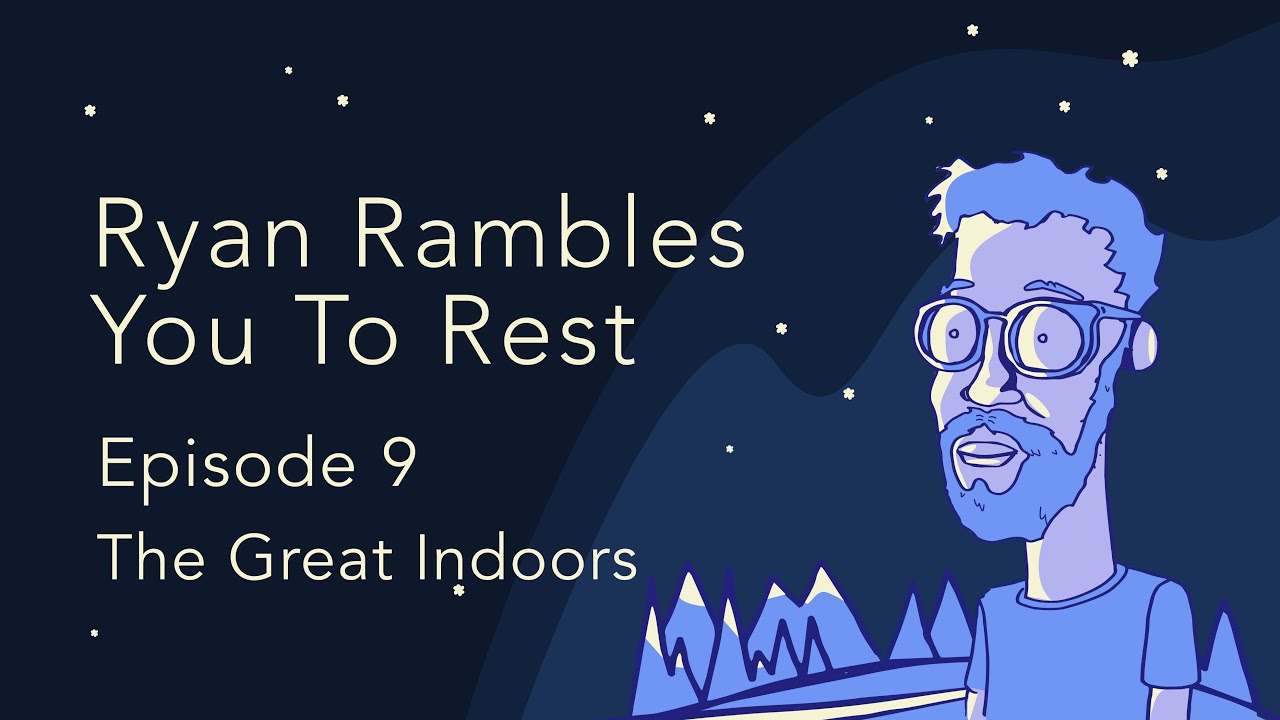 Ryan Rambles
You To Rest

Episode 9

The Great Indoors